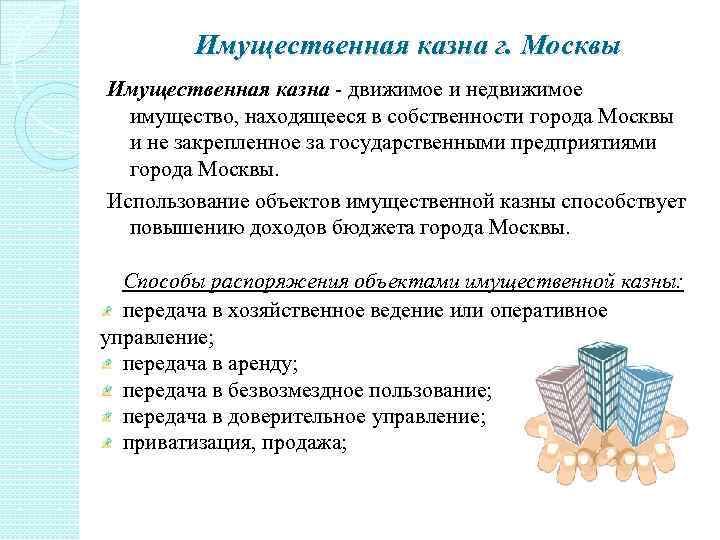 Имущественная казна г. Москвы

Имущественная казна - движимое и недвижимое имущество, находящееся в собственности города Москвы и не закрепленное за государственными предприятиями города Москвы.

Использование объектов имущественной казны способствует повышению доходов бюджета города Москвы.

Способы распоряжения объектами имущественной казны:

передача в хозяйственное ведение или оперативное управление;

передача в аренду;

передача в безвозмездное пользование;

передача в доверительное управление;

приватизация, продажа;